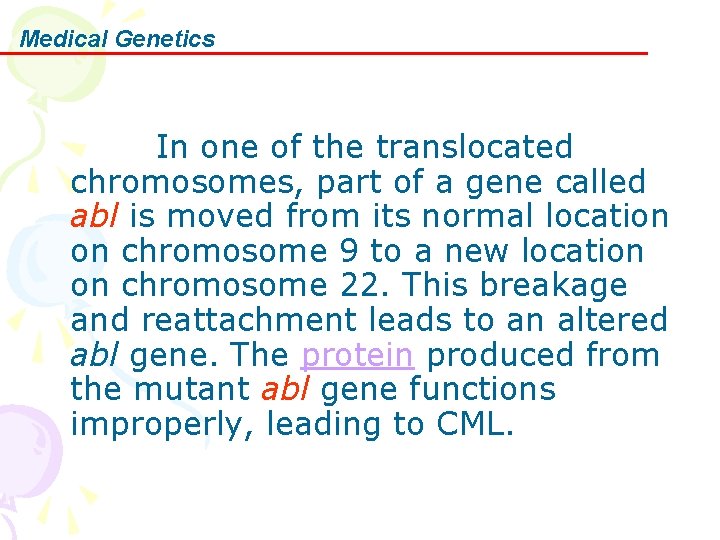 Medical Genetics

In one of the translocated chromosomes, part of a gene called abl is moved from its normal location on chromosome 9 to a new location on chromosome 22. This breakage and reattachment leads to an altered abl gene. The protein produced from the mutant abl gene functions improperly, leading to CML.